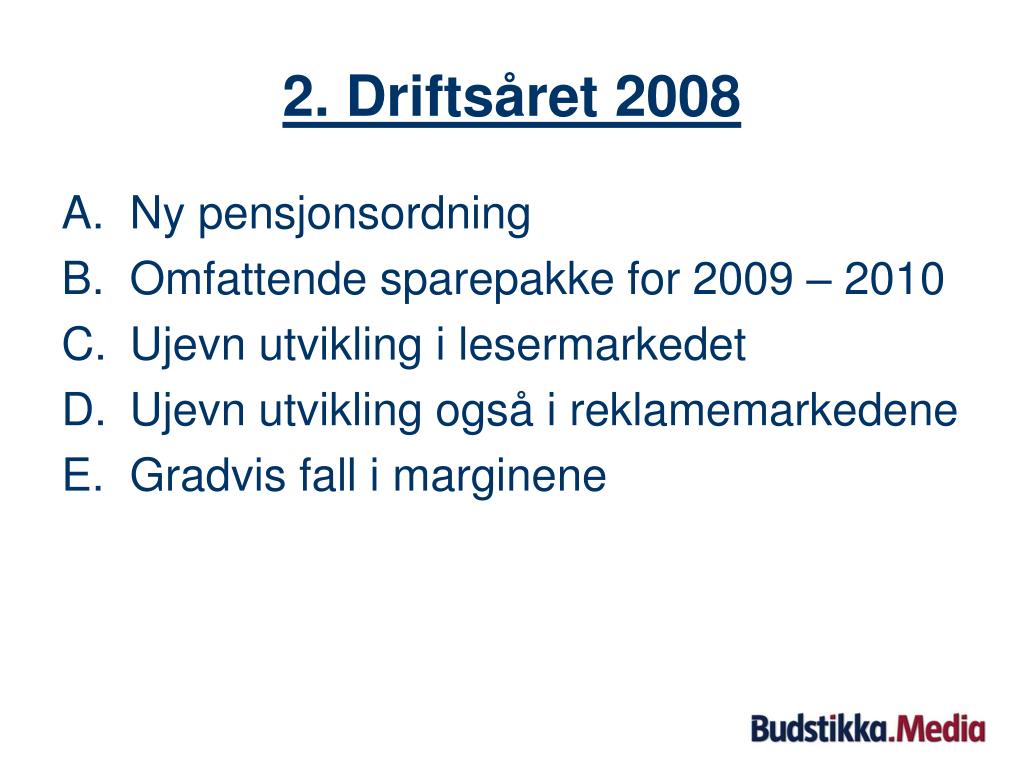 2. Driftsåret 2008

A. Ny pensjonsordning
B. Omfattende sparepakke for 2009 – 2010
C. Ujevn utvikling i lesermarkedet
D. Ujevn utvikling også i reklamemarkedene
E. Gradvis fall i marginene

Budstikka.Media